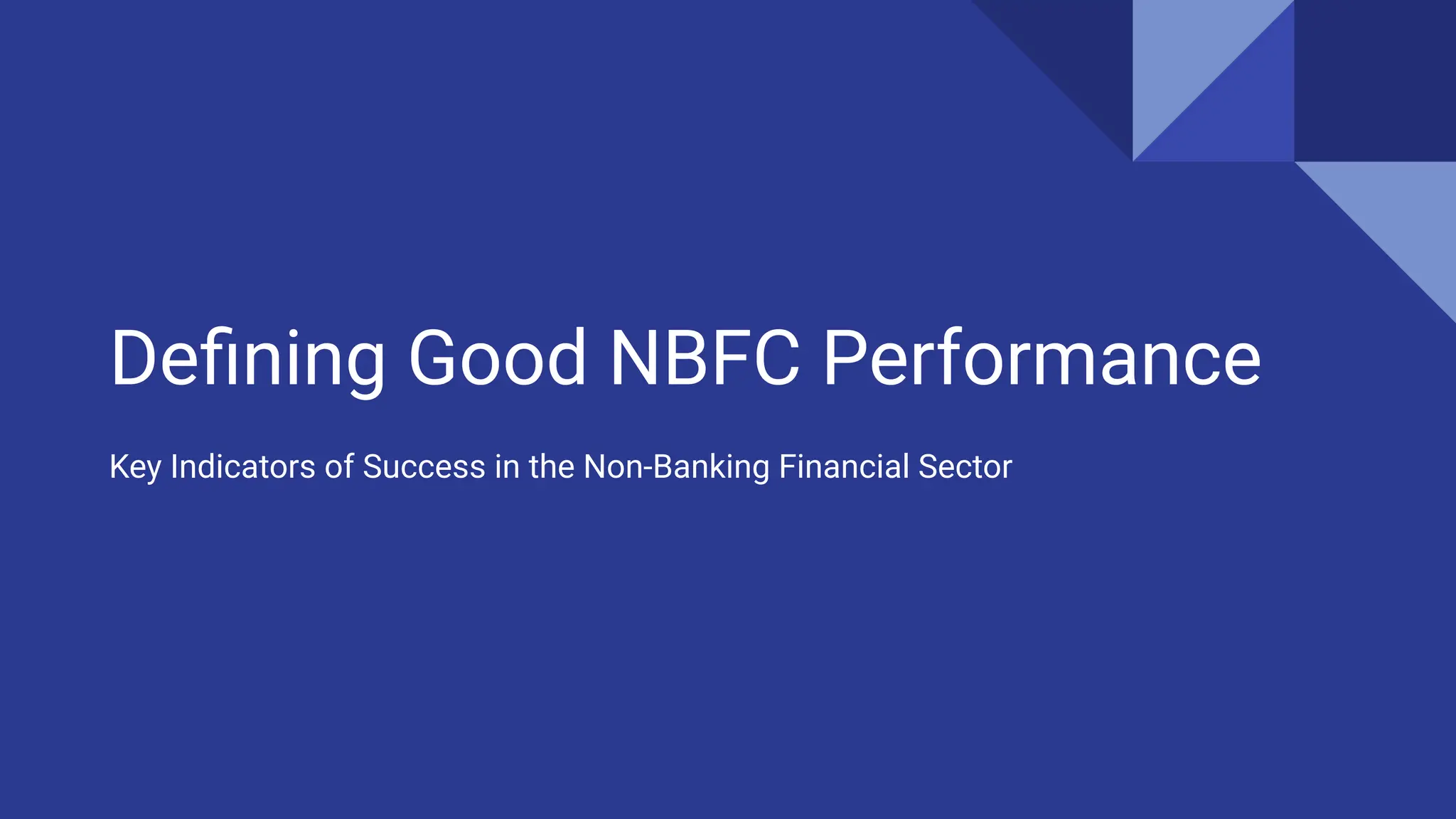 Defining Good NBFC Performance

Key Indicators of Success in the Non-Banking Financial Sector